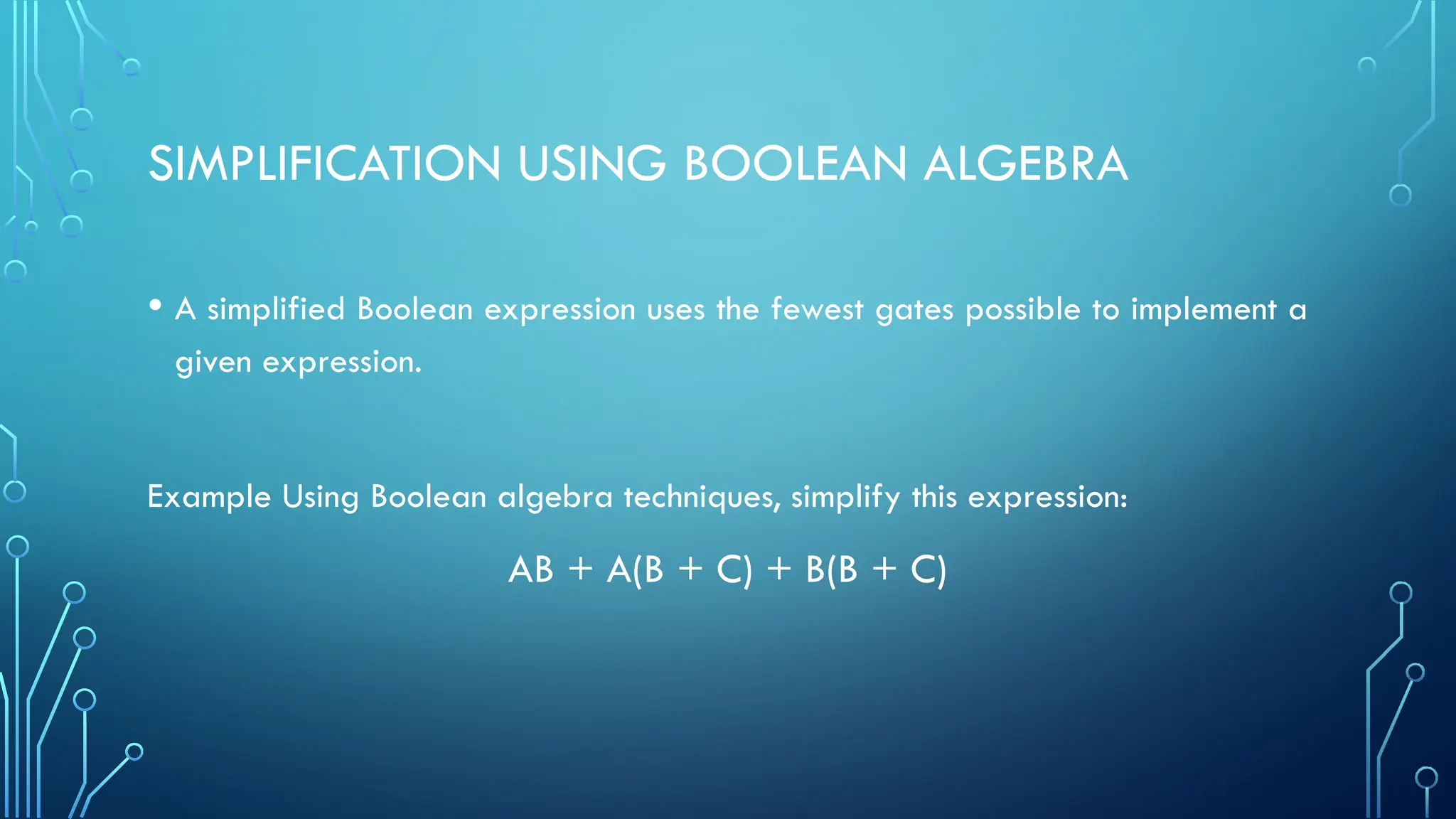 SIMPLIFICATION USING BOOLEAN ALGEBRA

• A simplified Boolean expression uses the fewest gates possible to implement a given expression.

Example Using Boolean algebra techniques, simplify this expression:

$AB + A(B + C) + B(B + C)$